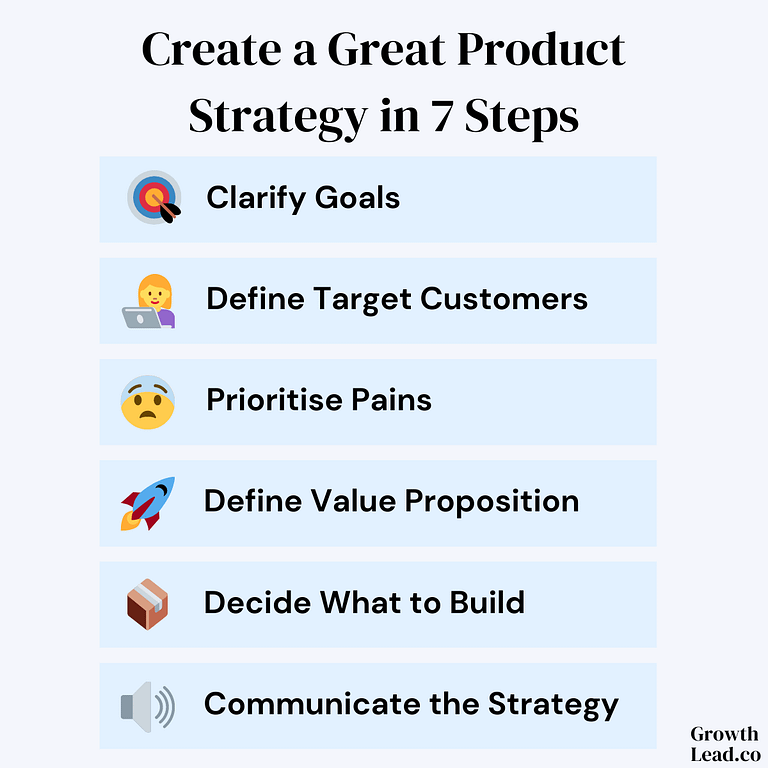 Create a Great Product Strategy in 7 Steps

Clarify Goals

Define Target Customers

Prioritise Pains

Define Value Proposition

Decide What to Build

Communicate the Strategy

Growth Lead.co